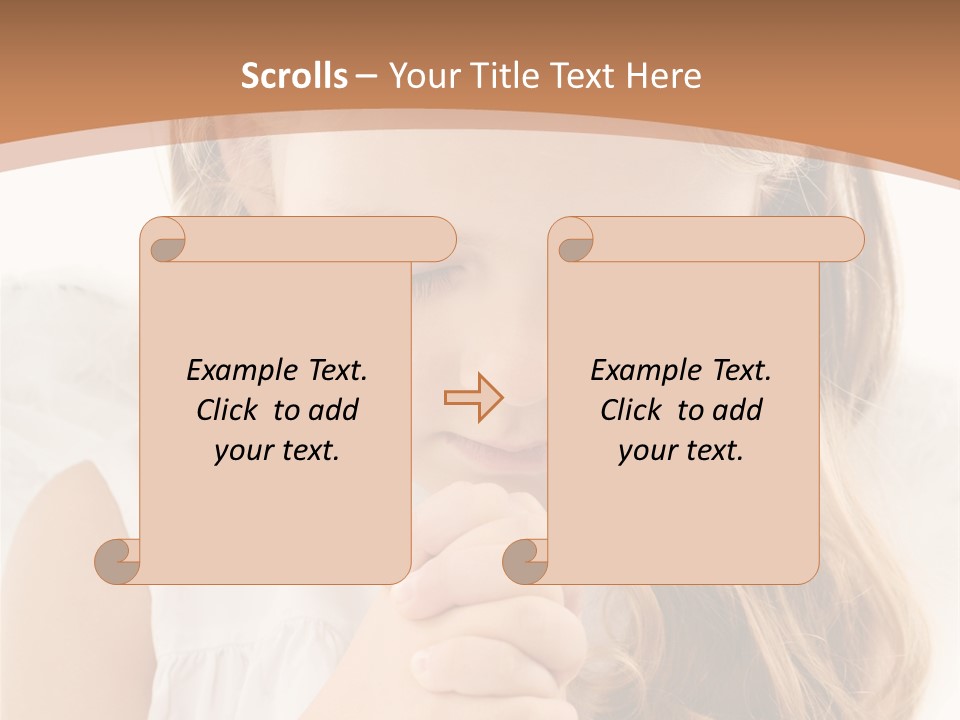 Scrolls – Your Title Text Here

Example Text. Click to add your text.

Example Text. Click to add your text.